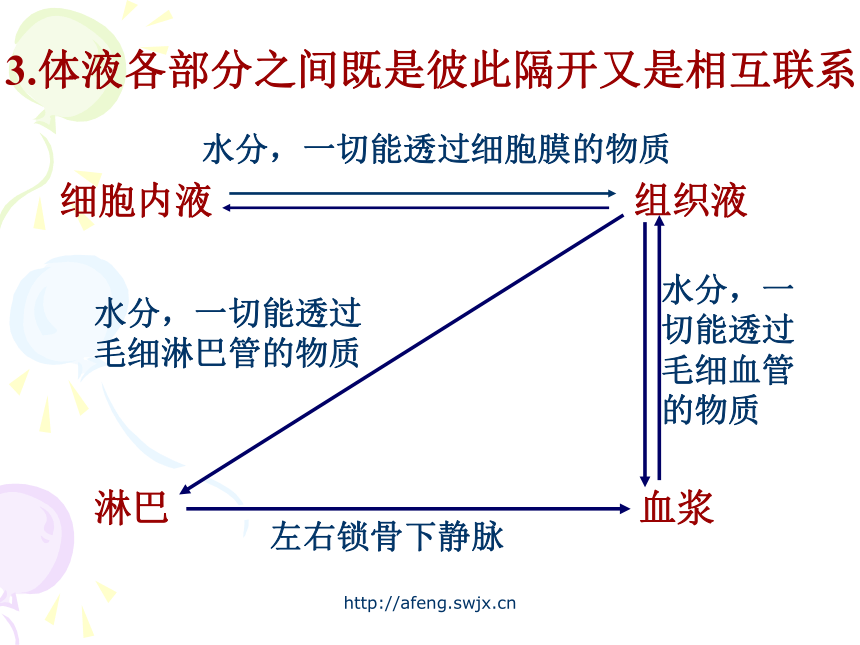 3.体液各部分之间既是彼此隔开又是相互联系

水分，一切能透过细胞膜的物质

细胞内液

组织液

水分，一切能透过毛细淋巴管的物质

水分，一切能透过毛细血管的物质

淋巴

血浆

左右锁骨下静脉

http://afeng.swjx.cn